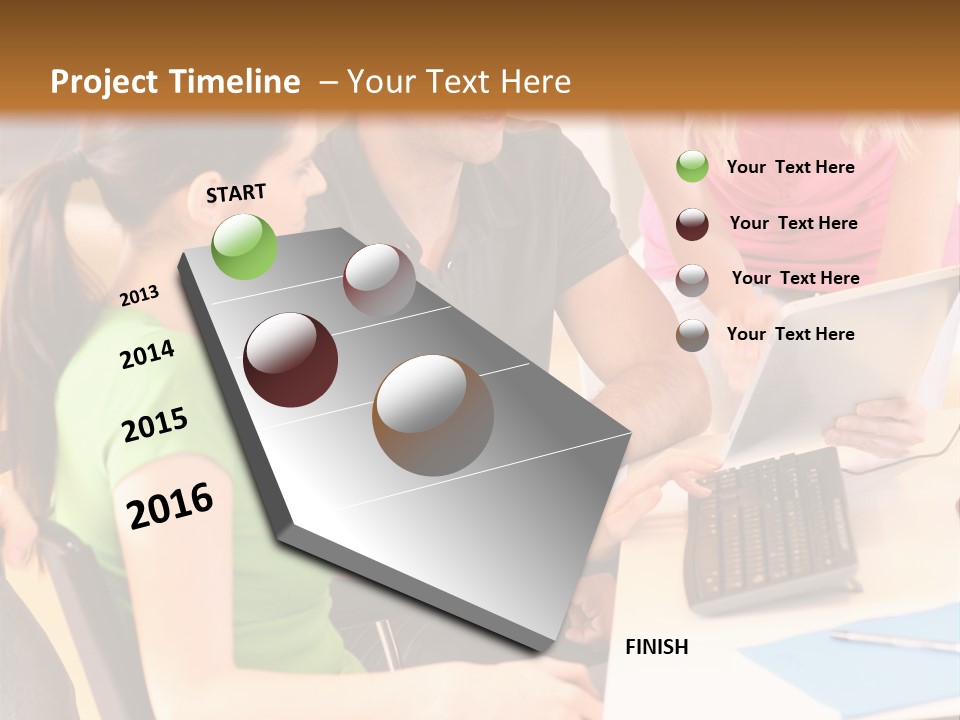 Project Timeline – Your Text Here

START

2013

2014

2015

2016

FINISH

Your Text Here

Your Text Here

Your Text Here

Your Text Here